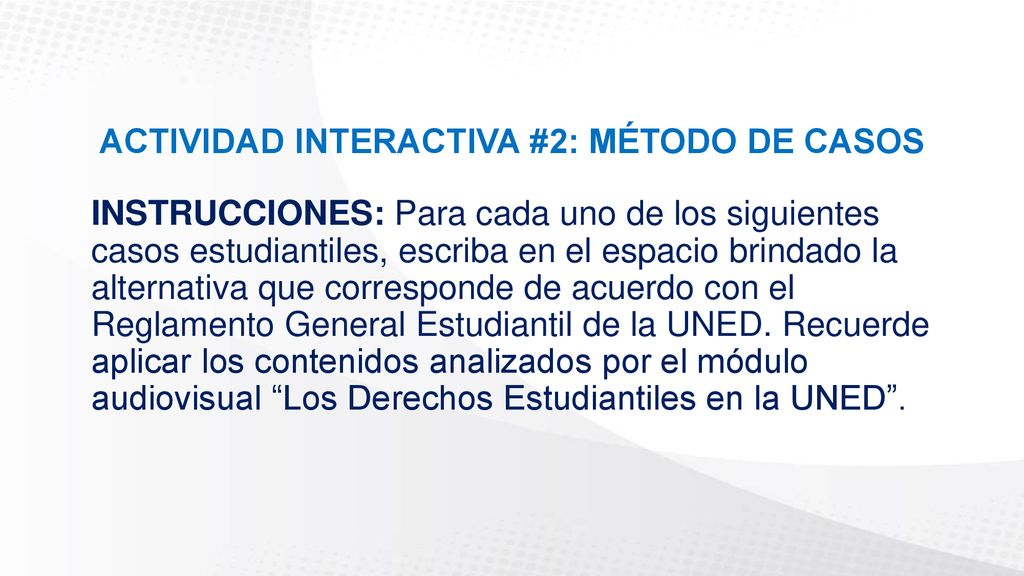 ACTIVIDAD INTERACTIVA #2: MÉTODO DE CASOS

INSTRUCCIONES: Para cada uno de los siguientes casos estudiantiles, escriba en el espacio brindado la alternativa que corresponde de acuerdo con el Reglamento General Estudiantil de la UNED. Recuerde aplicar los contenidos analizados por el módulo audiovisual “Los Derechos Estudiantiles en la UNED”.